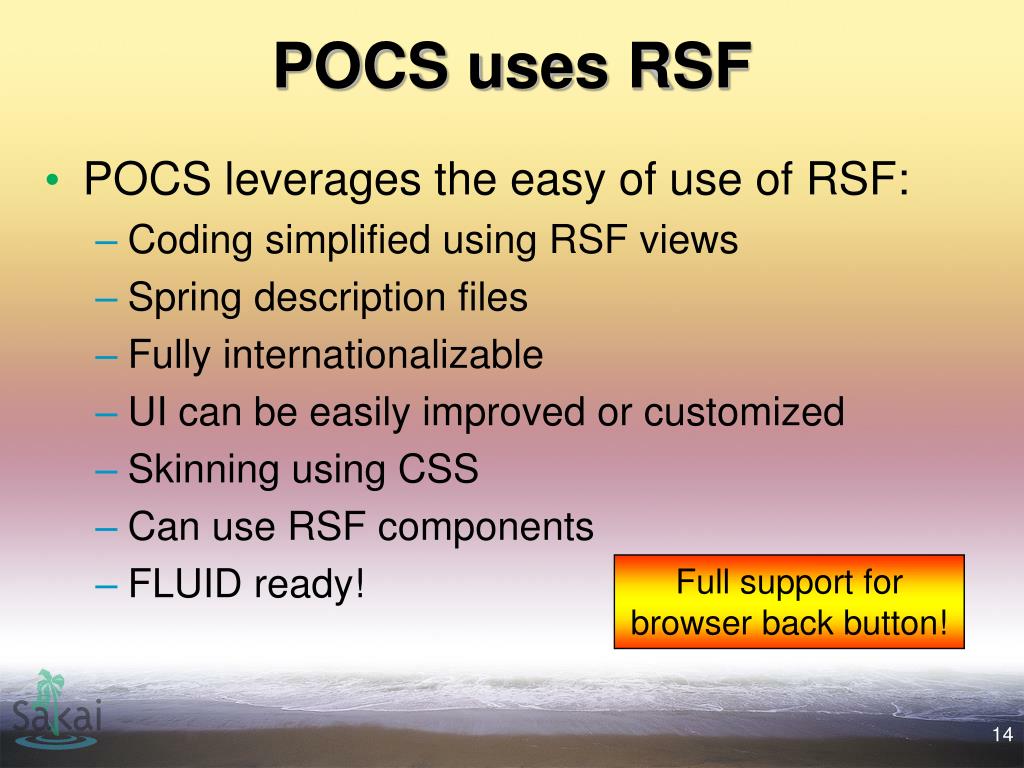 POCS uses RSF

• POCS leverages the easy of use of RSF:
– Coding simplified using RSF views
– Spring description files
– Fully internationalizable
– UI can be easily improved or customized
– Skinning using CSS
– Can use RSF components
– FLUID ready!

Full support for browser back button!

Sakai

14